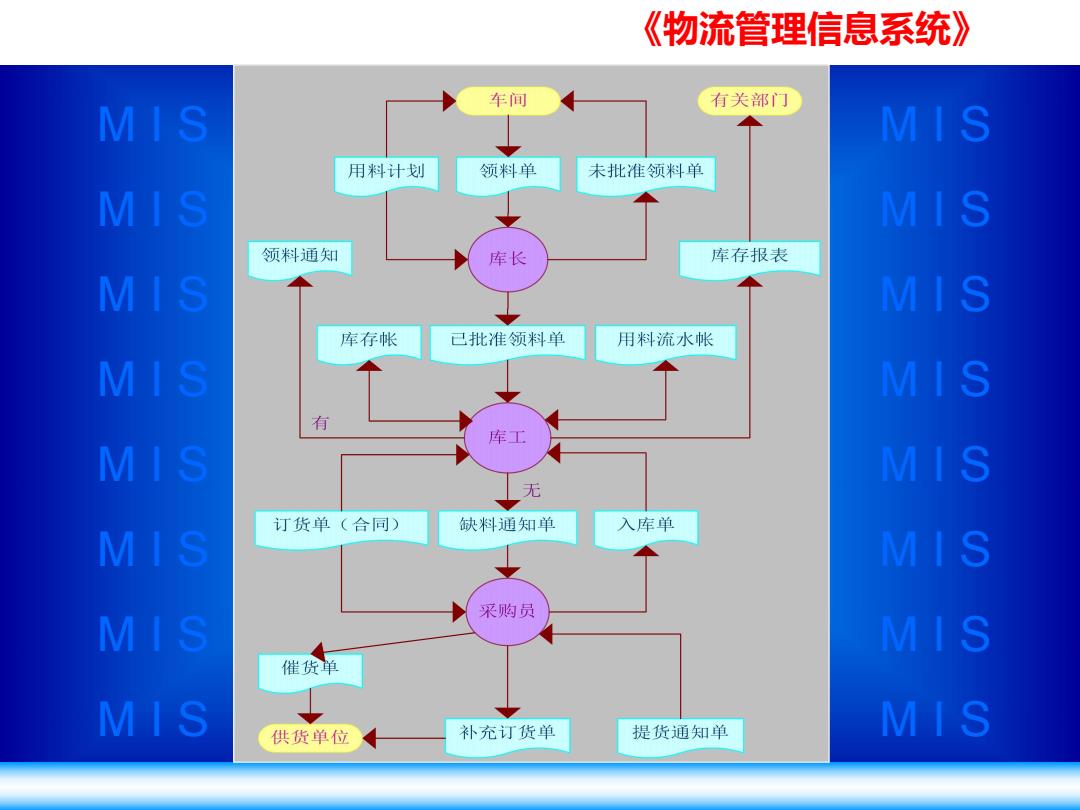 《物流管理信息系统》

MIS MIS MIS MIS MIS MIS MIS MIS

车间

有关部门

用料计划

领料单

未批准领料单

领料通知

库长

库存报表

库存帐

已批准领料单

用料流水帐

有

库工

无

订货单（合同）

缺料通知单

入库单

采购员

催货单

供货单位

补充订货单

提货通知单

MIS MIS MIS MIS MIS MIS MIS MIS